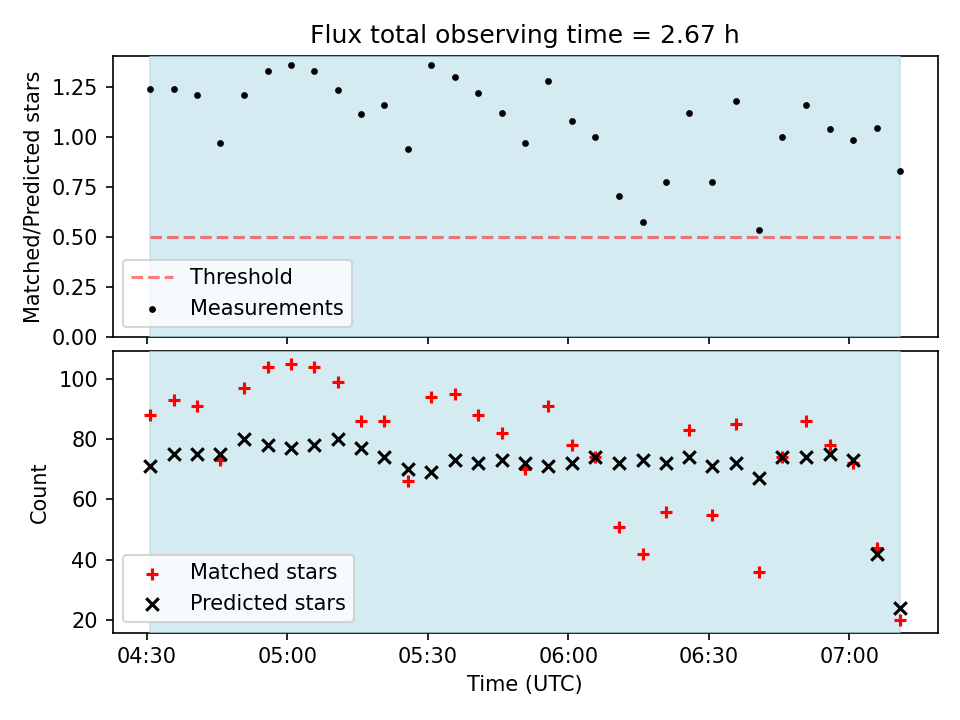 Flux total observing time = 2.67 h

Matched/Predicted stars

1.25
1.00
0.75
0.50
0.25
0.00

Threshold
Measurements

Count

100
80
60
40
20

Matched stars
Predicted stars

04:30
05:00
05:30
06:00
06:30
07:00

Time (UTC)